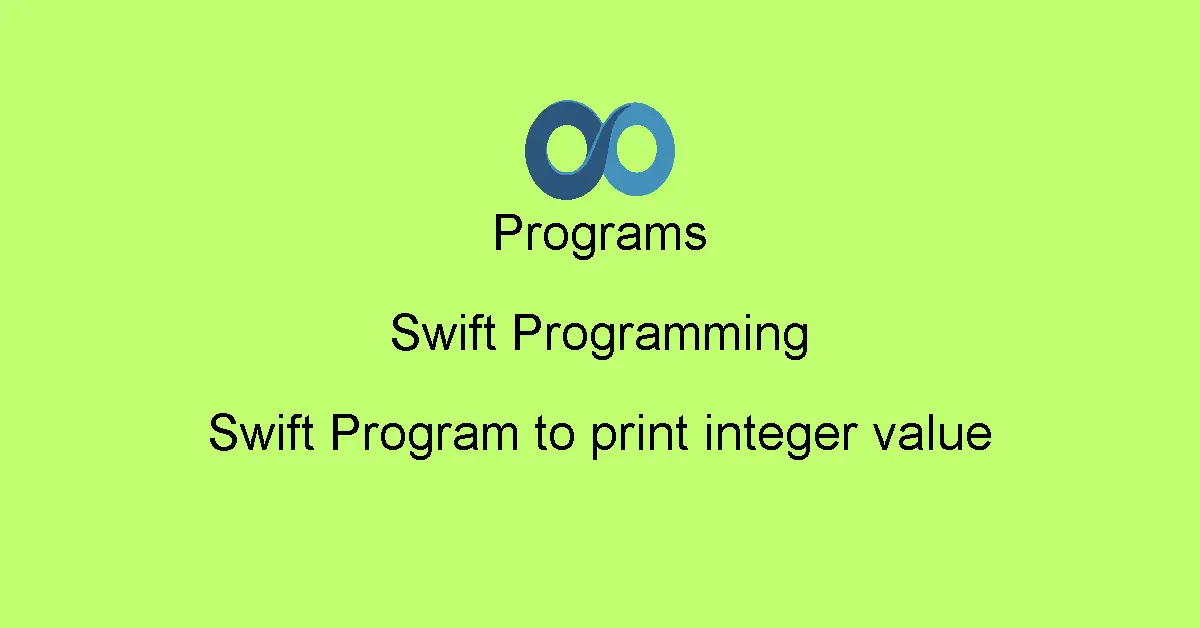 Programs

Swift Programming

Swift Program to print integer value